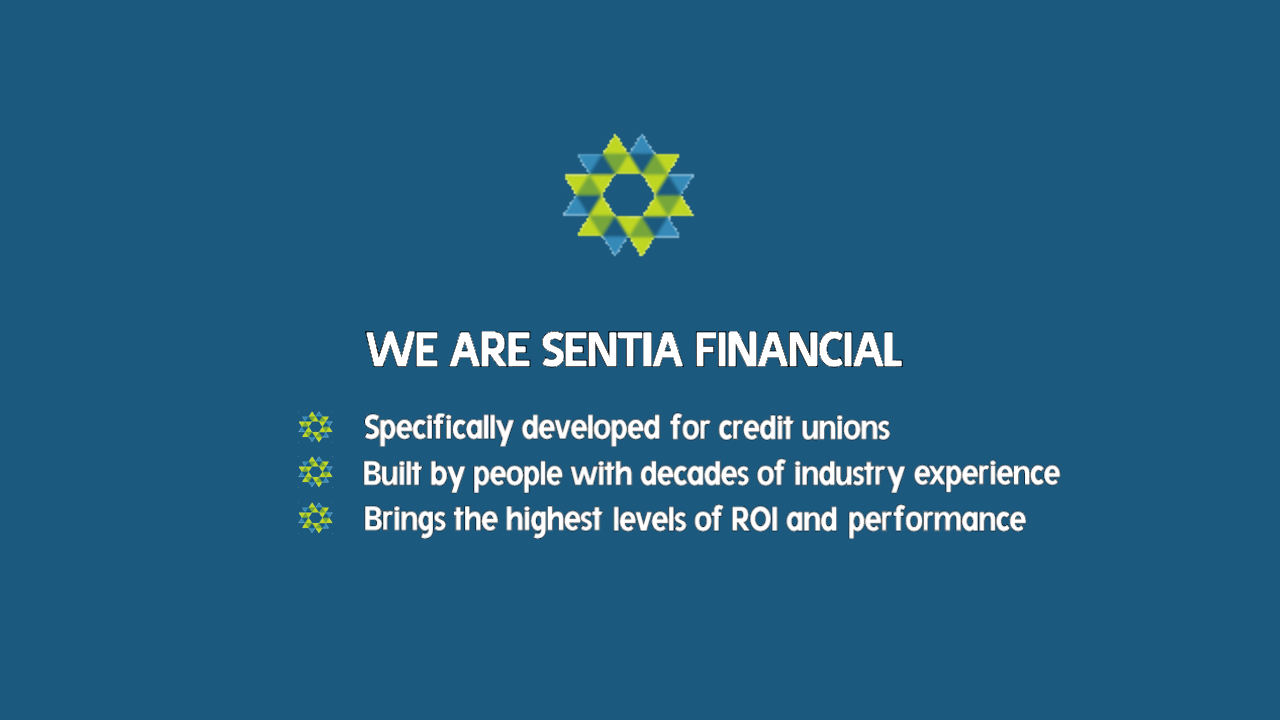 WE ARE SENTIA FINANCIAL

Specifically developed for credit unions
Built by people with decades of industry experience
Brings the highest levels of ROI and performance